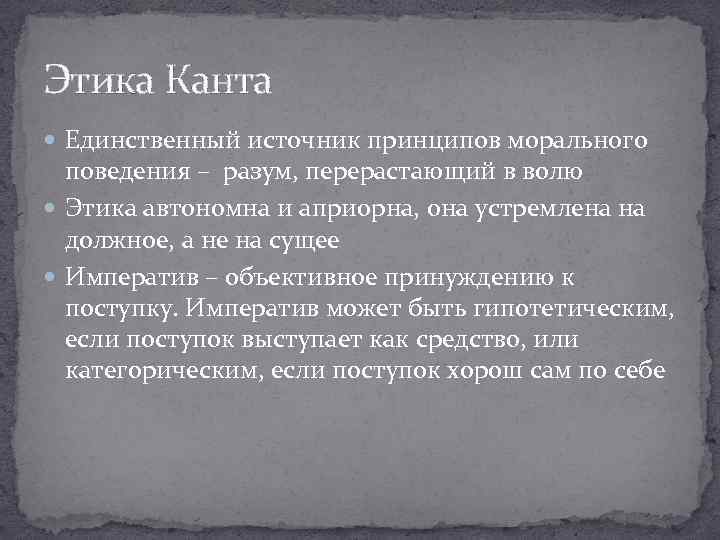 Этика Канта

Единственный источник принципов морального поведения – разум, перерастающий в волю

Этика автономна и априорна, она устремлена на должное, а не на сущее

Императив – объективное принуждению к поступку. Императив может быть гипотетическим, если поступок выступает как средство, или категорическим, если поступок хорош сам по себе